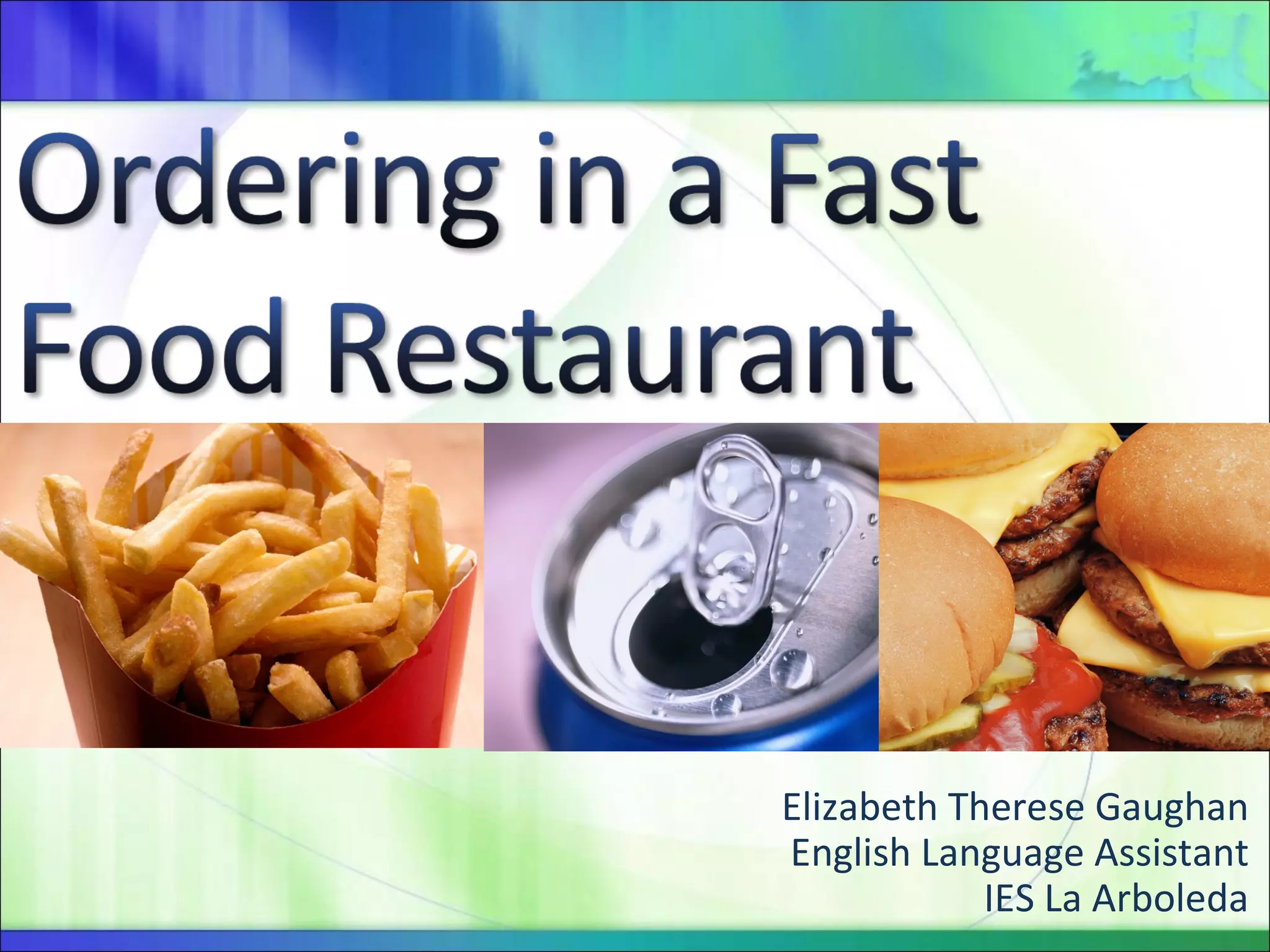 Ordering in a Fast Food Restaurant

Elizabeth Therese Gaughan
English Language Assistant
IES La Arboleda